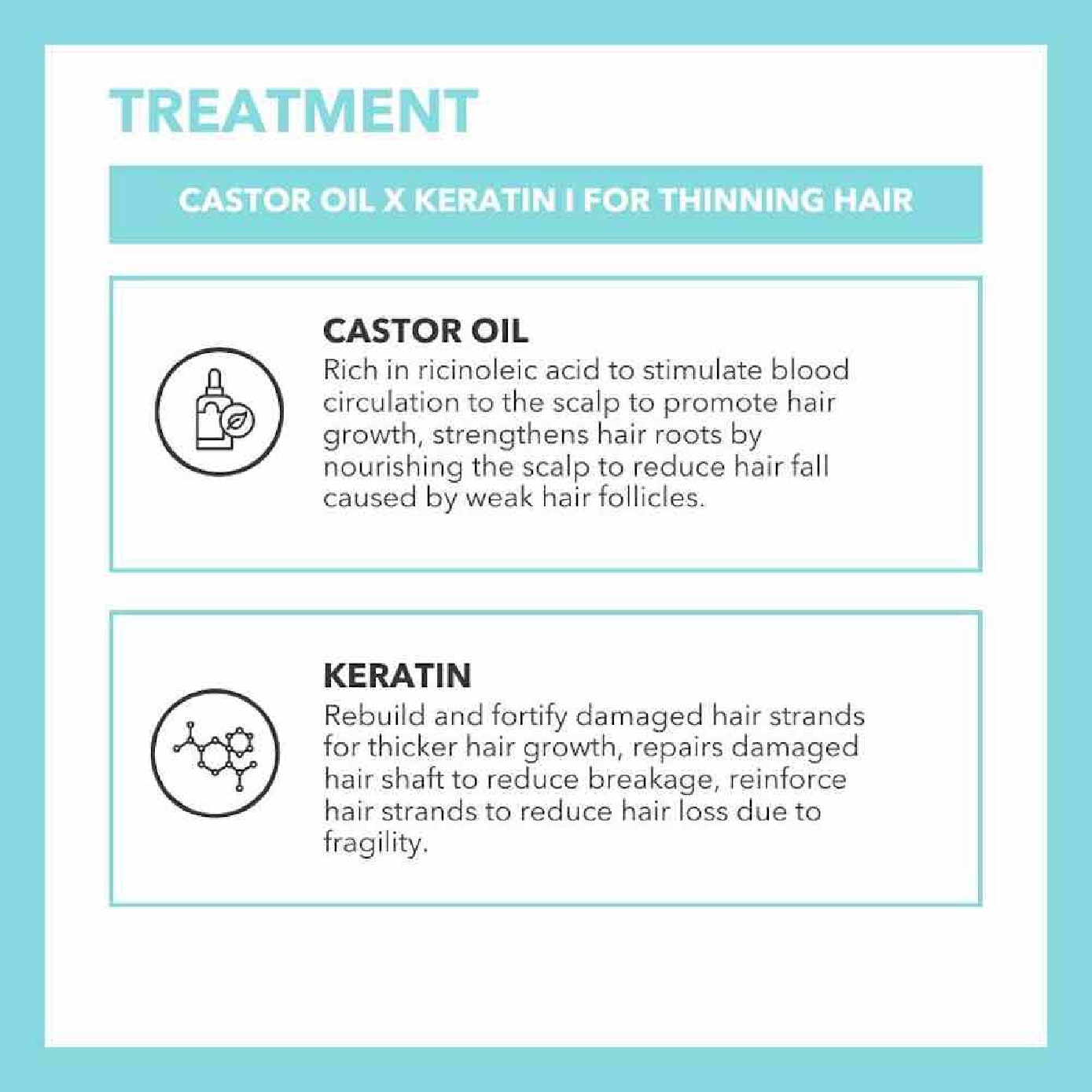 TREATMENT

CASTOR OIL X KERATIN I FOR THINNING HAIR

CASTOR OIL
Rich in ricinoleic acid to stimulate blood circulation to the scalp to promote hair growth, strengthens hair roots by nourishing the scalp to reduce hair fall caused by weak hair follicles.

KERATIN
Rebuild and fortify damaged hair strands for thicker hair growth, repairs damaged hair shaft to reduce breakage, reinforce hair strands to reduce hair loss due to fragility.